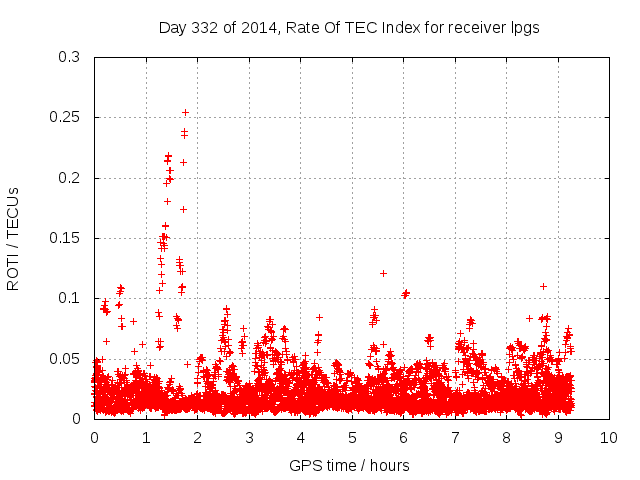 Day 332 of 2014, Rate Of TEC Index for receiver lpgs

ROTI / TECUs

0.3
0.25
0.2
0.15
0.1
0.05
0

0 1 2 3 4 5 6 7 8 9 10

GPS time / hours